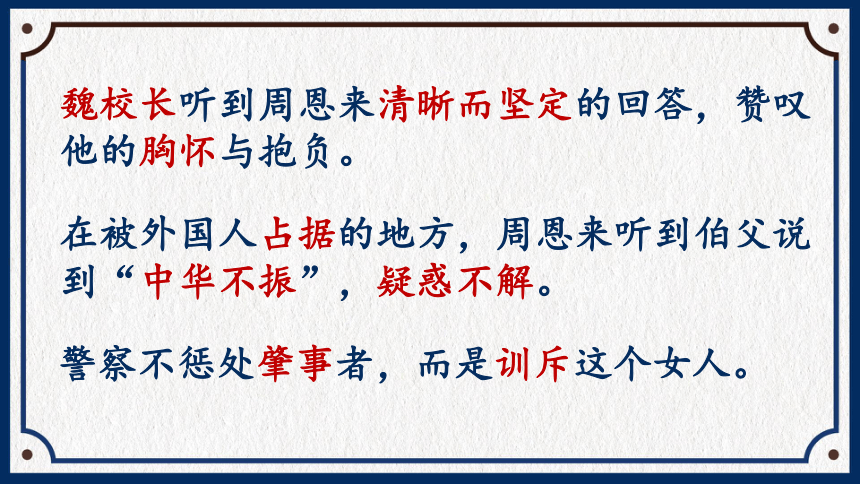 魏校长听到周恩来清晰而坚定的回答，赞叹他的胸怀与抱负。

在被外国人占据的地方，周恩来听到伯父说到“中华不振”，疑惑不解。

警察不惩处肇事者，而是训斥这个女人。